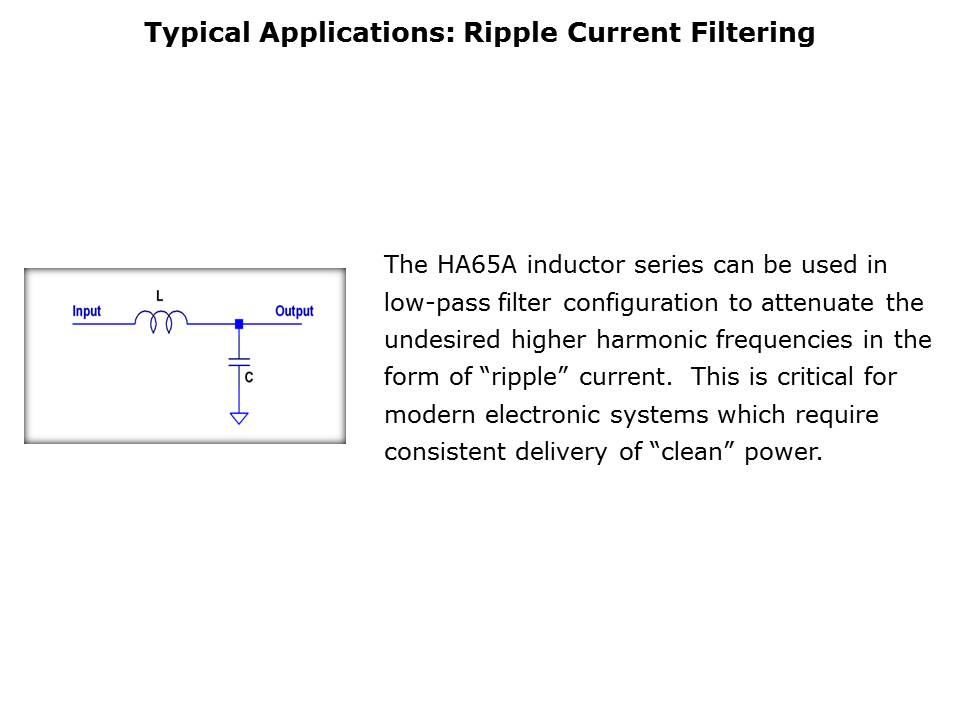 Typical Applications: Ripple Current Filtering

L
Input
Output
C

The HA65A inductor series can be used in low-pass filter configuration to attenuate the undesired higher harmonic frequencies in the form of “ripple” current.  This is critical for modern electronic systems which require consistent delivery of “clean” power.